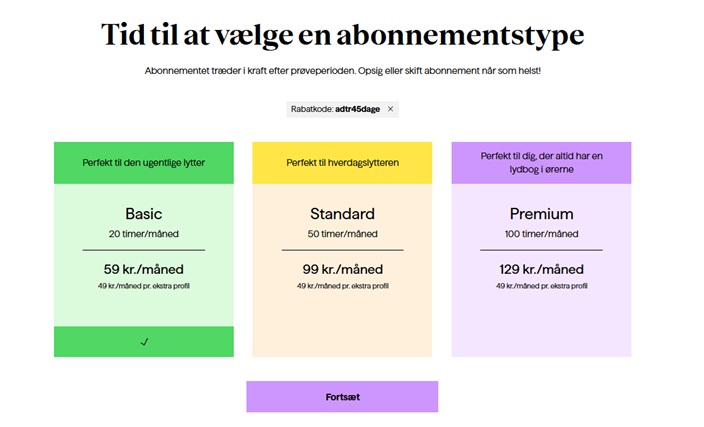 Tid til at vælge en abonnementstype

Abonnementet træder i kraft efter prøveperioden. Opsig eller skift abonnement når som helst!

Rabatkode: adtr45dage ×

Perfekt til den ugentlige lytter

Basic
20 timer/måned

59 kr./måned
49 kr./måned pr. ekstra profil

✓

Perfekt til hverdagslytteren

Standard
50 timer/måned

99 kr./måned
49 kr./måned pr. ekstra profil

Perfekt til dig, der altid har en lydbog i ørerne

Premium
100 timer/måned

129 kr./måned
49 kr./måned pr. ekstra profil

Fortsæt